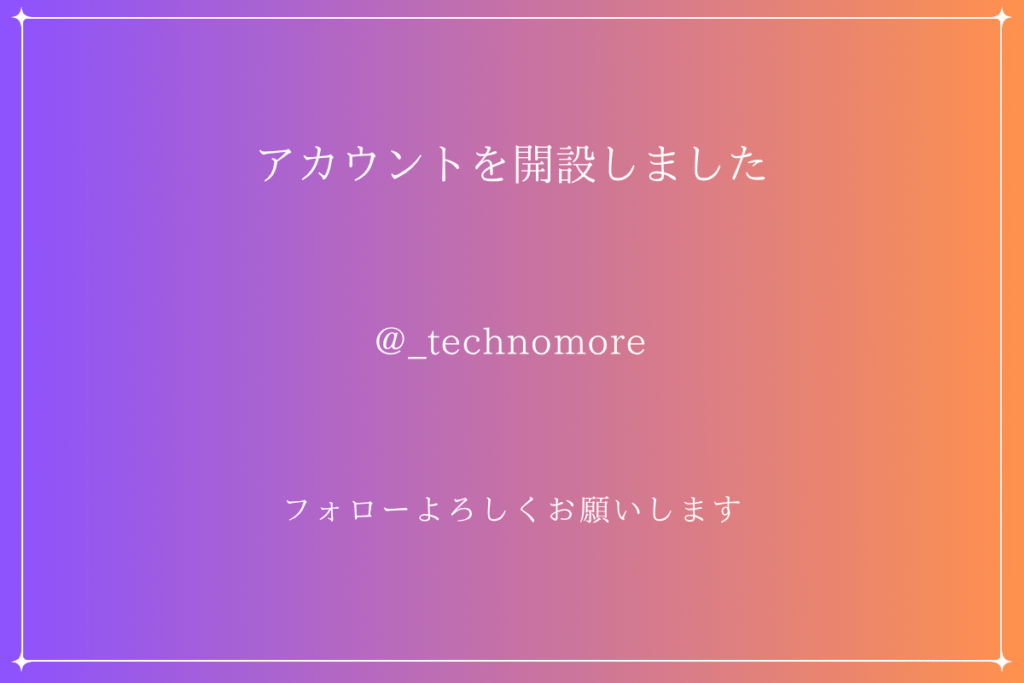 アカウントを開設しました

@_technomore

フォローよろしくお願いします